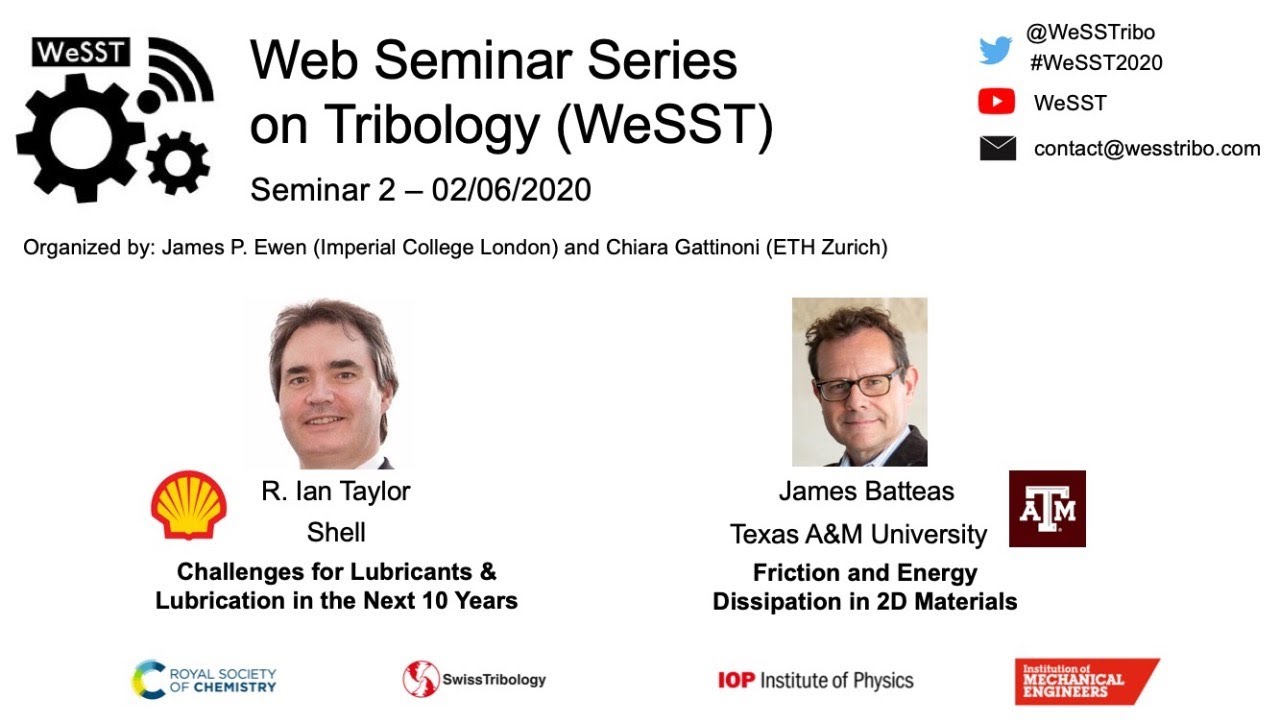 WeSST

Web Seminar Series on Tribology (WeSST)

Seminar 2 – 02/06/2020

@WeSSTribo
#WeSST2020

WeSST

contact@wesstribo.com

Organized by: James P. Ewen (Imperial College London) and Chiara Gattinoni (ETH Zurich)

R. Ian Taylor
Shell

Challenges for Lubricants & Lubrication in the Next 10 Years

James Batteas
Texas A&M University

ATM

Friction and Energy Dissipation in 2D Materials

ROYAL SOCIETY OF CHEMISTRY

SwissTribology

IOP Institute of Physics

Institution of MECHANICAL ENGINEERS